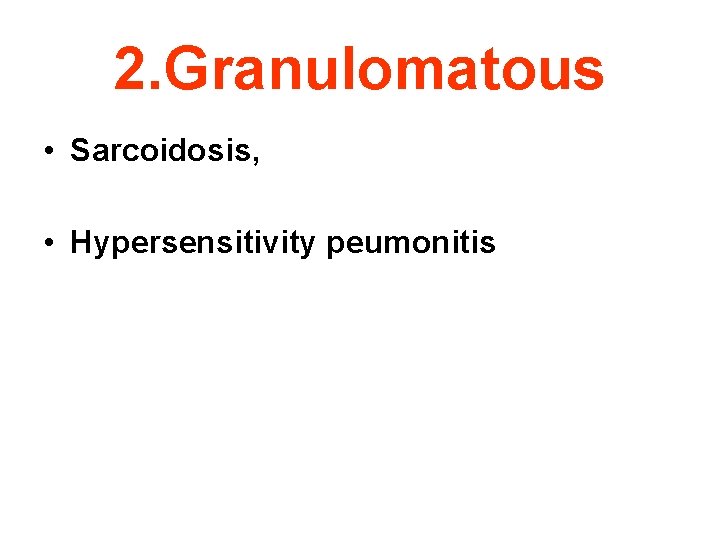 2.Granulomatous

• Sarcoidosis,

• Hypersensitivity peumonitis